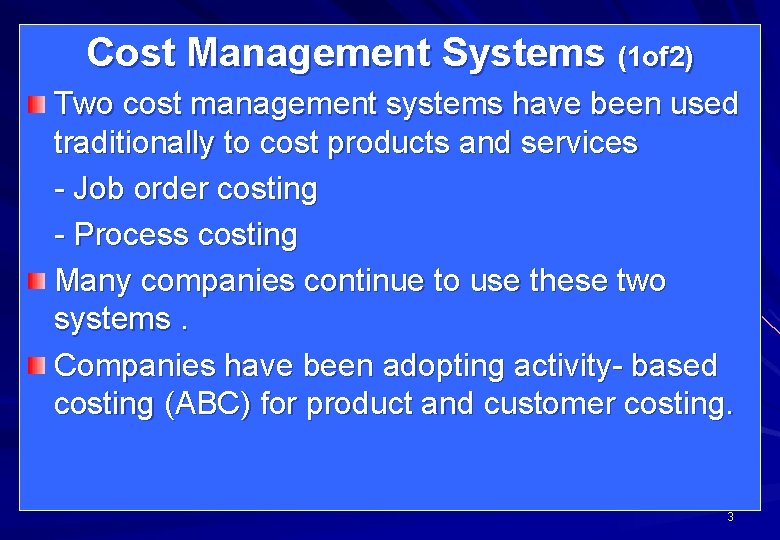 Cost Management Systems (1of2)

Two cost management systems have been used traditionally to cost products and services

- Job order costing

- Process costing

Many companies continue to use these two systems .

Companies have been adopting activity- based costing (ABC) for product and customer costing.

3